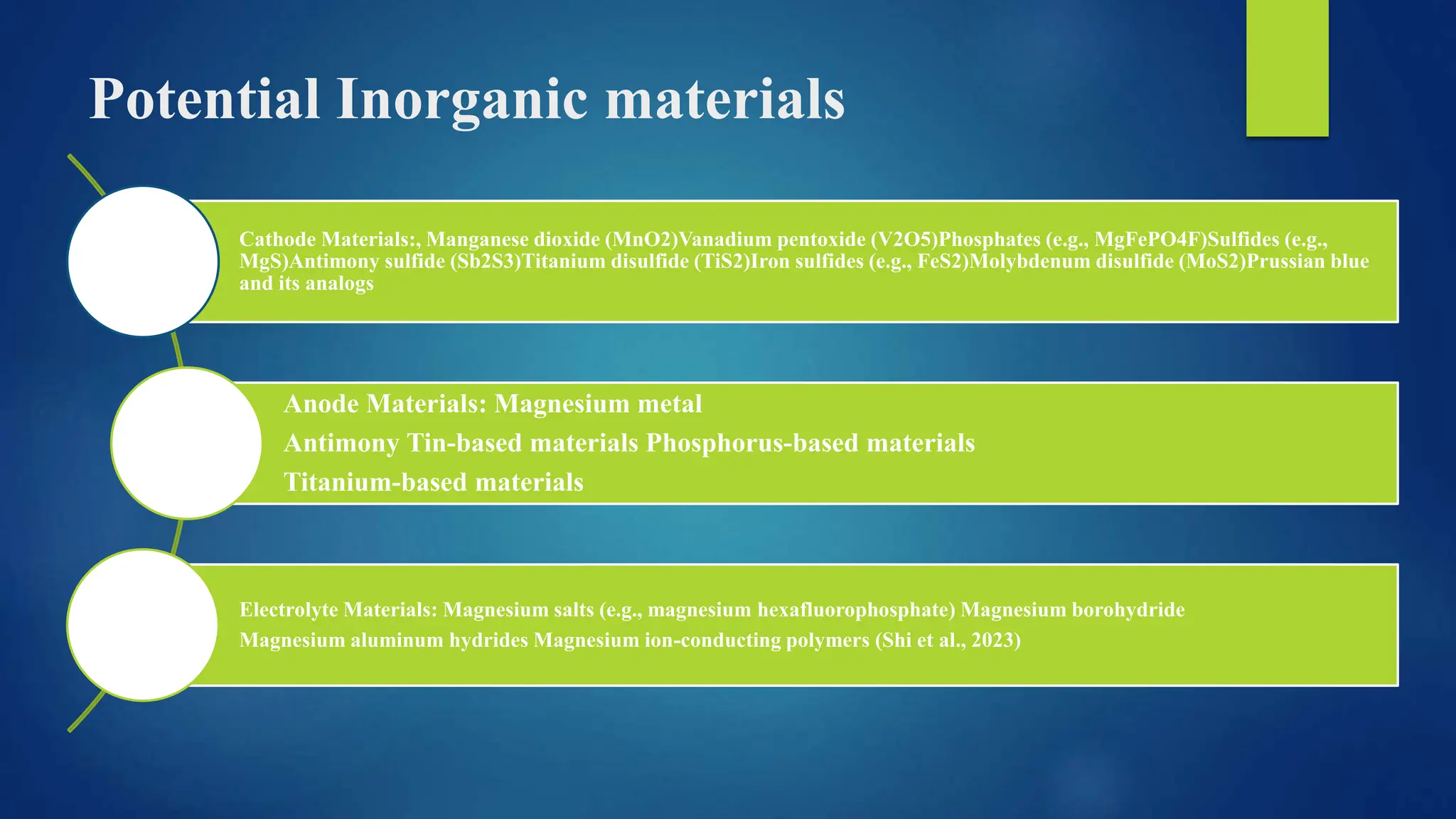 Potential Inorganic materials

Cathode Materials:, Manganese dioxide (MnO2)Vanadium pentoxide (V2O5)Phosphates (e.g., MgFePO4F)Sulfides (e.g., MgS)Antimony sulfide (Sb2S3)Titanium disulfide (TiS2)Iron sulfides (e.g., FeS2)Molybdenum disulfide (MoS2)Prussian blue and its analogs

Anode Materials: Magnesium metal

Antimony Tin-based materials Phosphorus-based materials

Titanium-based materials

Electrolyte Materials: Magnesium salts (e.g., magnesium hexafluorophosphate) Magnesium borohydride

Magnesium aluminum hydrides Magnesium ion-conducting polymers (Shi et al., 2023)